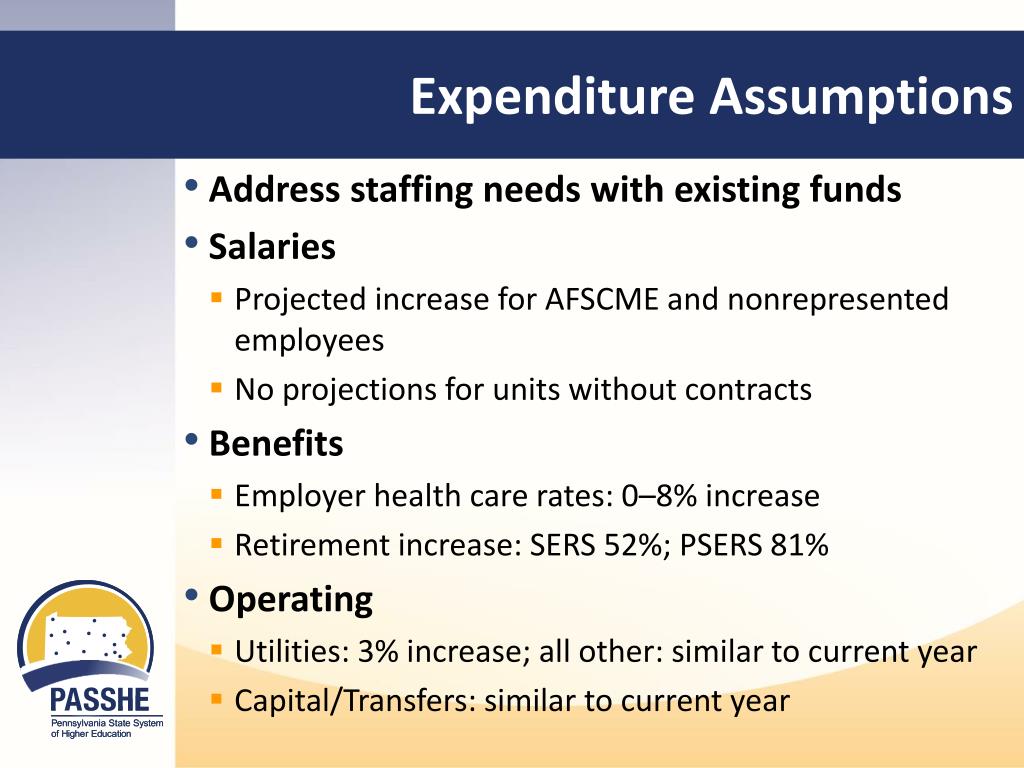 Expenditure Assumptions

• Address staffing needs with existing funds
• Salaries
  ▪ Projected increase for AFSCME and nonrepresented employees
  ▪ No projections for units without contracts
• Benefits
  ▪ Employer health care rates: 0–8% increase
  ▪ Retirement increase: SERS 52%; PSERS 81%
• Operating
  ▪ Utilities: 3% increase; all other: similar to current year
  ▪ Capital/Transfers: similar to current year

PASSHE
Pennsylvania State System of Higher Education